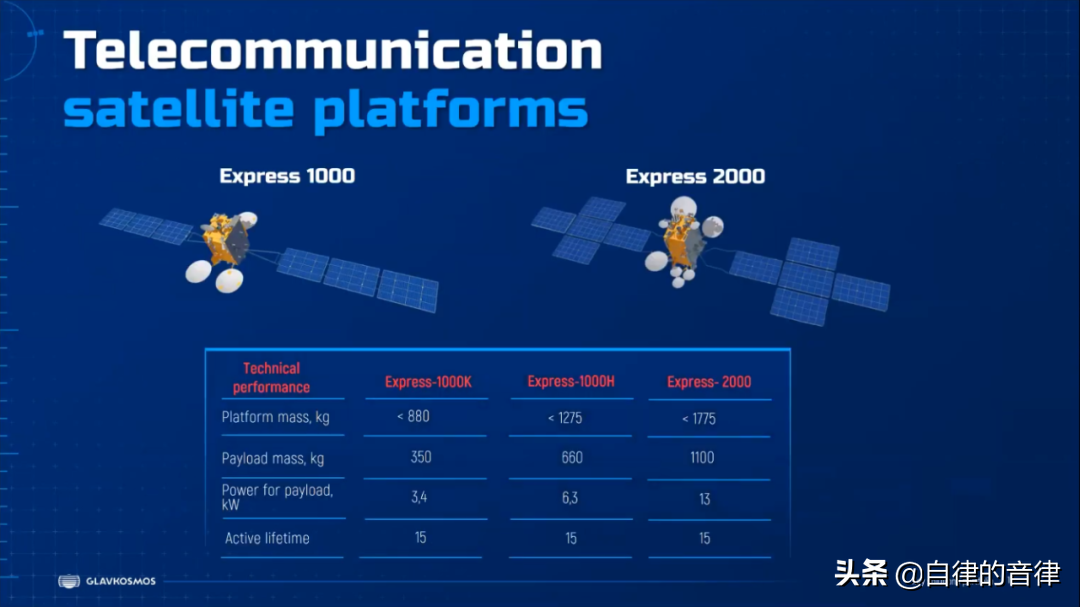 Telecommunication
satellite platforms

Express 1000

Express 2000

| Technical performance | Express-1000K | Express-1000H | Express- 2000 |
|---|---|---|---|
| Platform mass, kg | < 880 | < 1275 | < 1775 |
| Payload mass, kg | 350 | 660 | 1100 |
| Power for payload, kW | 3,4 | 6,3 | 13 |
| Active lifetime | 15 | 15 | 15 |

GLAVKOSMOS

头条 @自律的音律